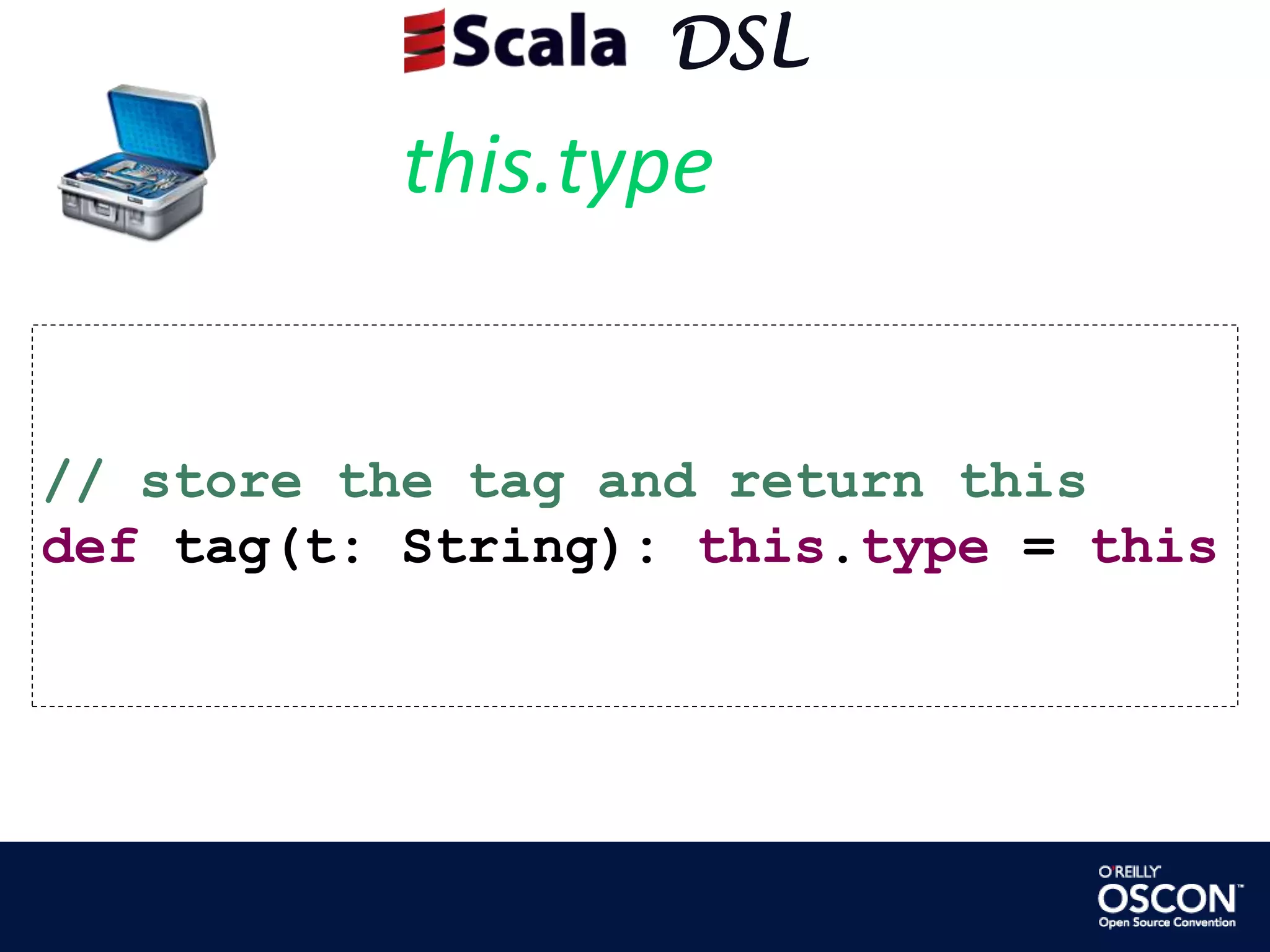 Scala DSL

this.type

// store the tag and return this
def tag(t: String): this.type = this

O'REILLY
OSCON
Open Source Convention